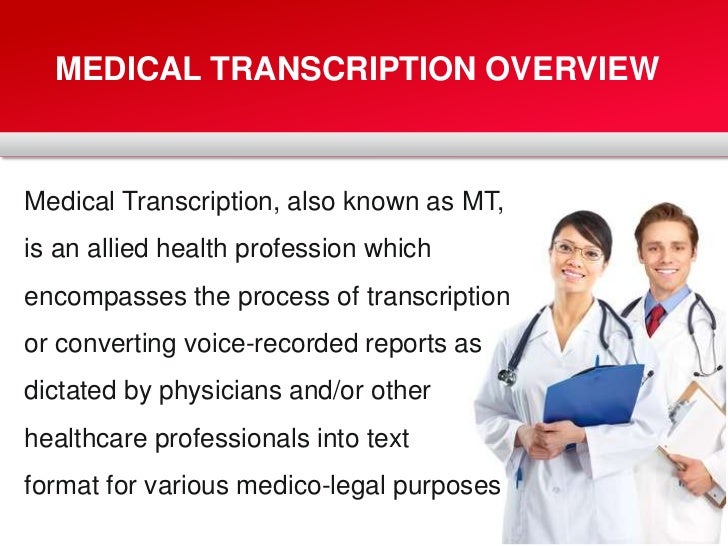 MEDICAL TRANSCRIPTION OVERVIEW

Medical Transcription, also known as MT, is an allied health profession which encompasses the process of transcription or converting voice-recorded reports as dictated by physicians and/or other healthcare professionals into text format for various medico-legal purposes